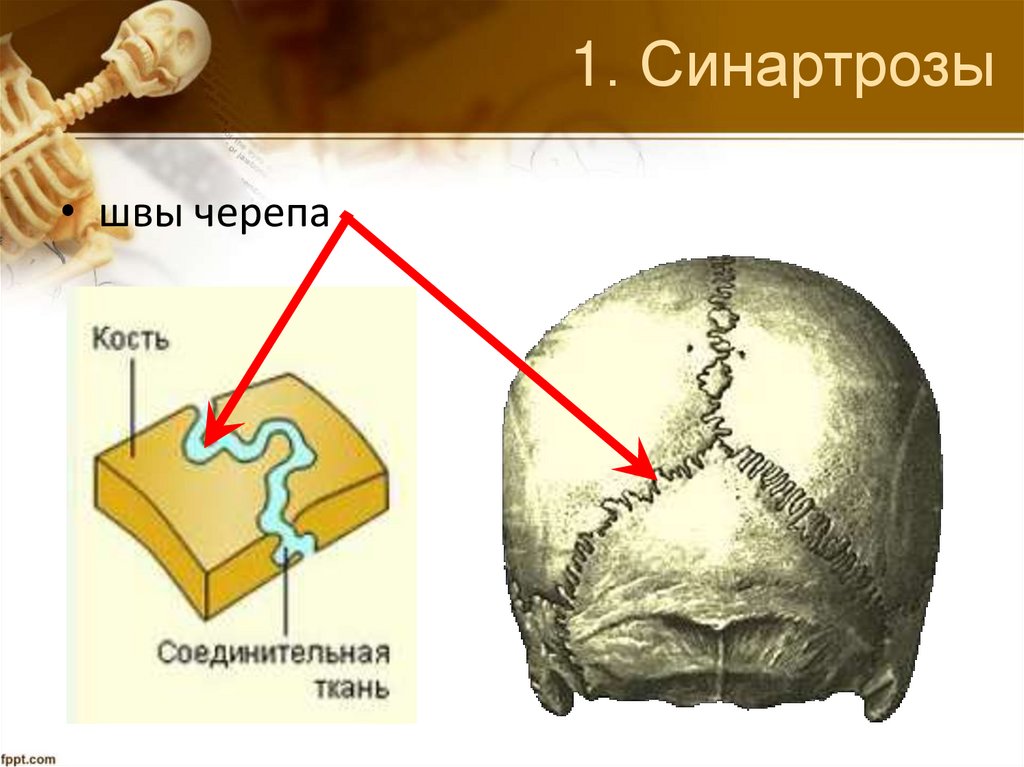 1. Синартрозы

• швы черепа

Кость

Соединительная ткань

fppt.com